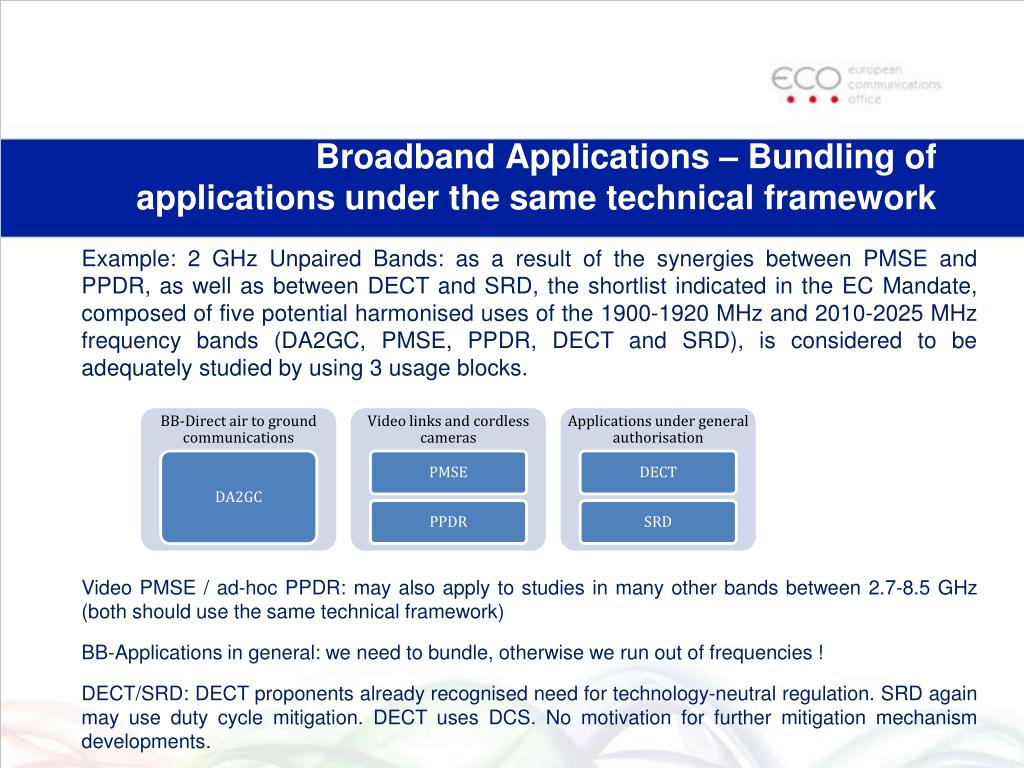 ECO european communications office

Broadband Applications – Bundling of applications under the same technical framework

Example: 2 GHz Unpaired Bands: as a result of the synergies between PMSE and PPDR, as well as between DECT and SRD, the shortlist indicated in the EC Mandate, composed of five potential harmonised uses of the 1900-1920 MHz and 2010-2025 MHz frequency bands (DA2GC, PMSE, PPDR, DECT and SRD), is considered to be adequately studied by using 3 usage blocks.

BB-Direct air to ground communications

DA2GC

Video links and cordless cameras

PMSE

PPDR

Applications under general authorisation

DECT

SRD

Video PMSE / ad-hoc PPDR: may also apply to studies in many other bands between 2.7-8.5 GHz (both should use the same technical framework)

BB-Applications in general: we need to bundle, otherwise we run out of frequencies !

DECT/SRD: DECT proponents already recognised need for technology-neutral regulation. SRD again may use duty cycle mitigation. DECT uses DCS. No motivation for further mitigation mechanism developments.